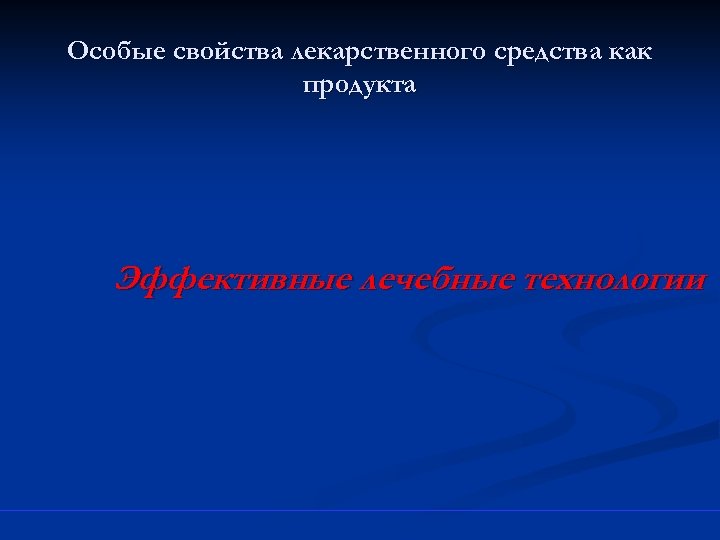 Особые свойства лекарственного средства как продукта

Эффективные лечебные технологии